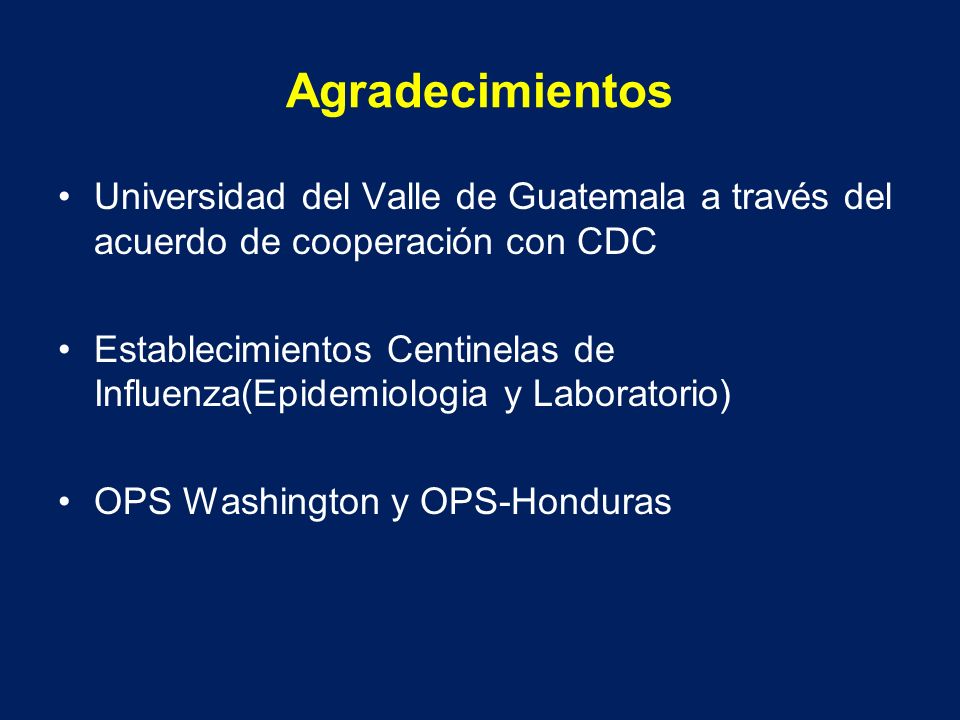 Agradecimientos

• Universidad del Valle de Guatemala a través del acuerdo de cooperación con CDC

• Establecimientos Centinelas de Influenza(Epidemiologia y Laboratorio)

• OPS Washington y OPS-Honduras